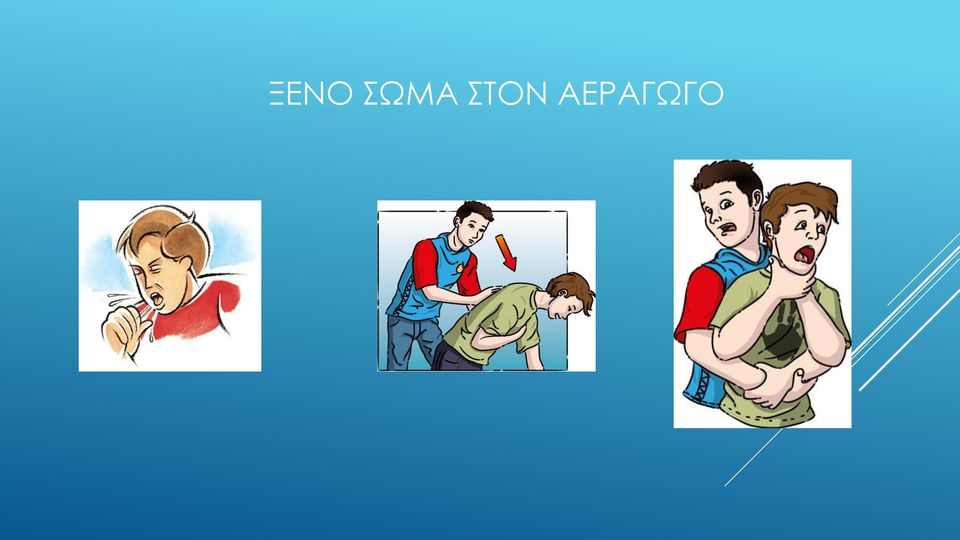 ΞΕΝΟ ΣΩΜΑ ΣΤΟΝ ΑΕΡΑΓΩΓΟ